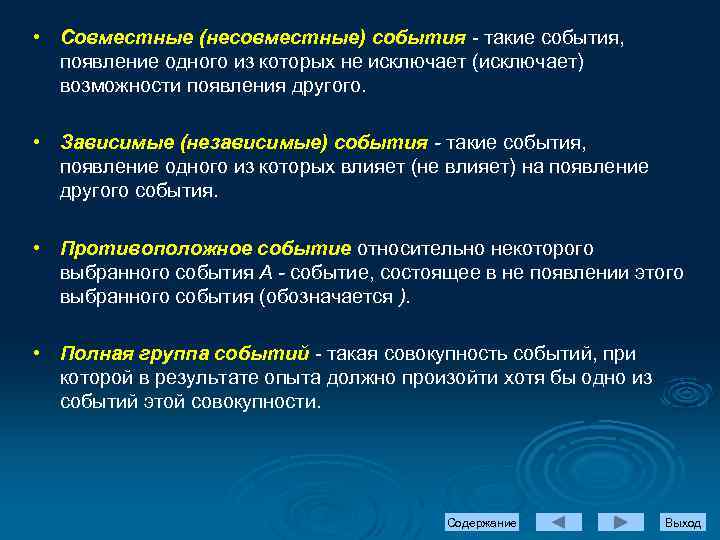 • Совместные (несовместные) события - такие события, появление одного из которых не исключает (исключает) возможности появления другого.

• Зависимые (независимые) события - такие события, появление одного из которых влияет (не влияет) на появление другого события.

• Противоположное событие относительно некоторого выбранного события A - событие, состоящее в не появлении этого выбранного события (обозначается ).

• Полная группа событий - такая совокупность событий, при которой в результате опыта должно произойти хотя бы одно из событий этой совокупности.

Содержание

Выход